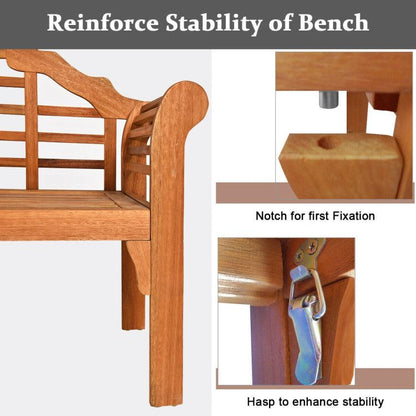 Reinforce Stability of Bench

Notch for first Fixation

Hasp to enhance stability